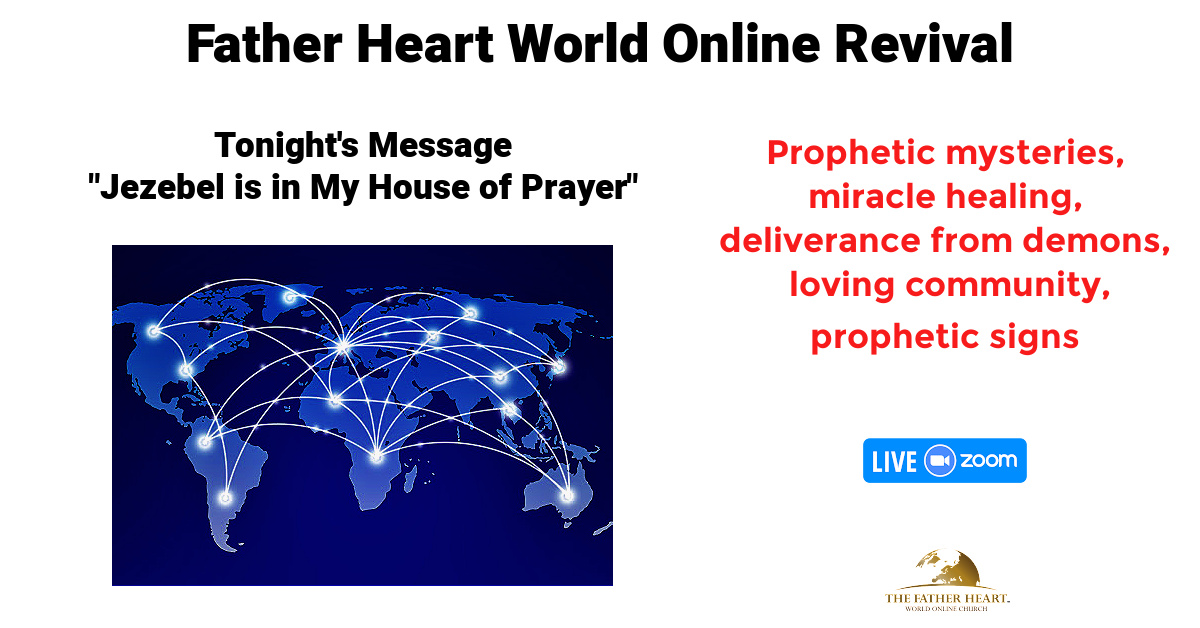 Father Heart World Online Revival

Tonight's Message
"Jezebel is in My House of Prayer"

Prophetic mysteries, miracle healing, deliverance from demons, loving community, prophetic signs

LIVE zoom

THE FATHER HEART.
WORLD ONLINE CHURCH